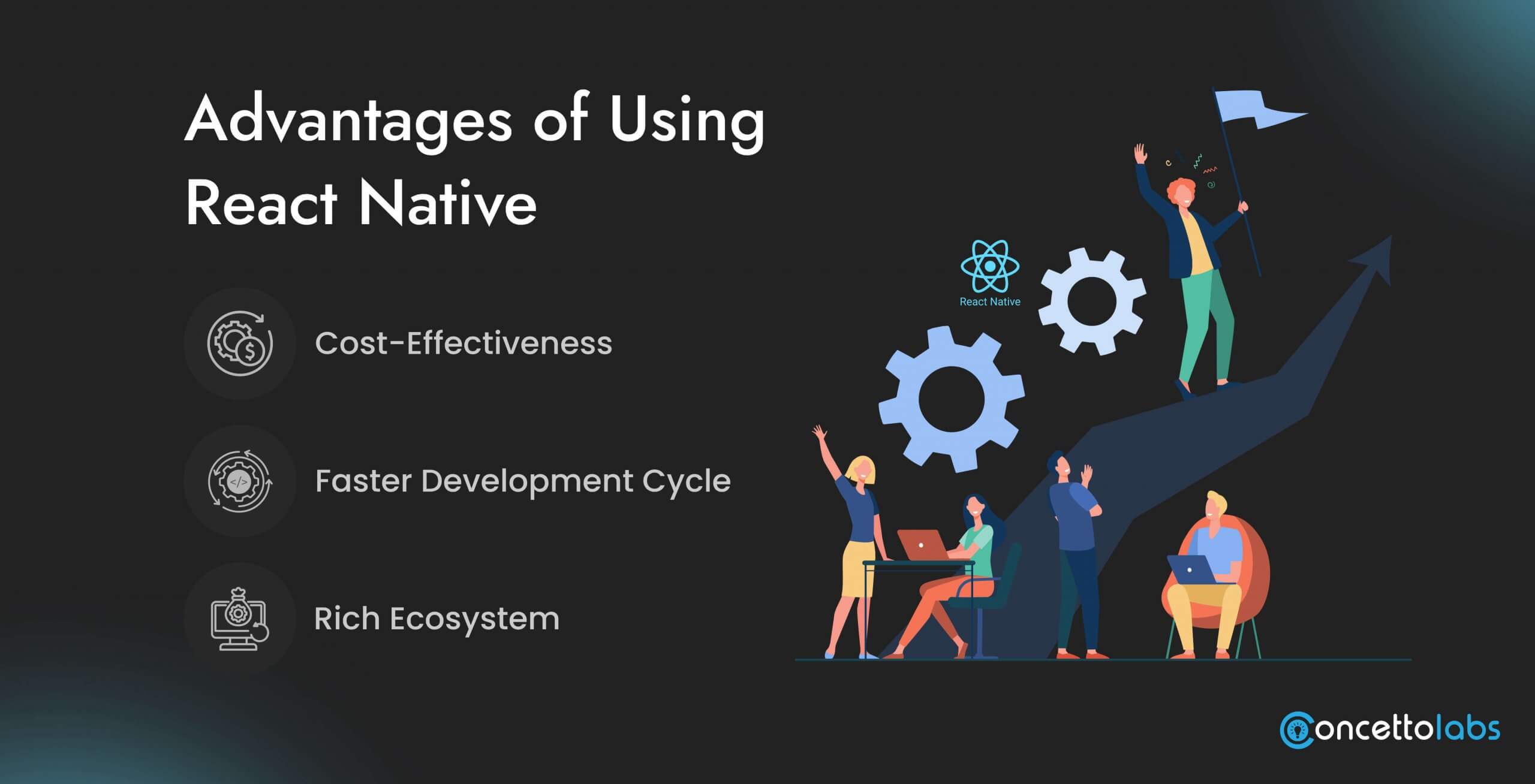 Advantages of Using React Native

Cost-Effectiveness

Faster Development Cycle

Rich Ecosystem

React Native

Concettolabs